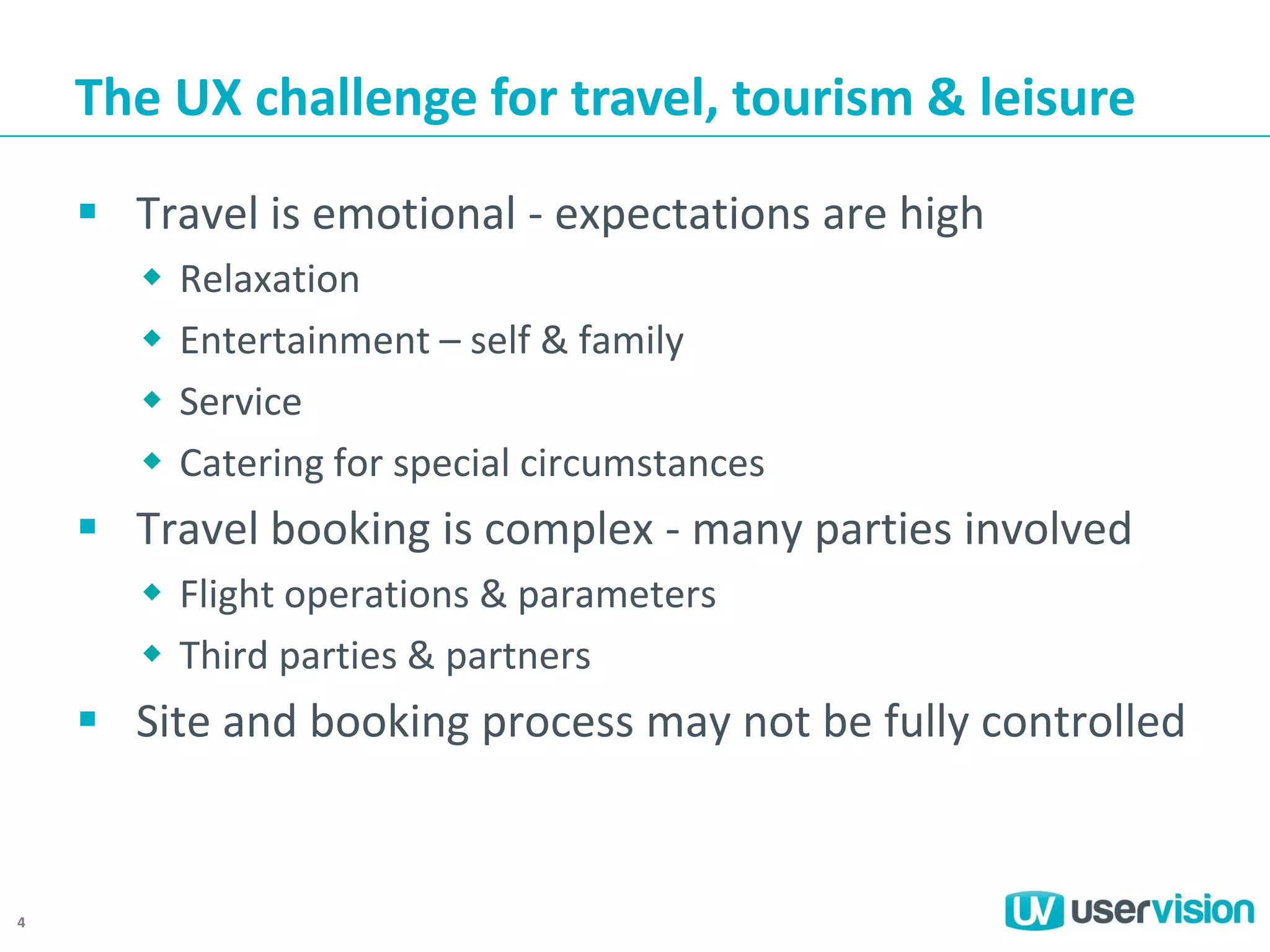 The UX challenge for travel, tourism & leisure

▪ Travel is emotional - expectations are high
◆ Relaxation
◆ Entertainment – self & family
◆ Service
◆ Catering for special circumstances

▪ Travel booking is complex - many parties involved
◆ Flight operations & parameters
◆ Third parties & partners

▪ Site and booking process may not be fully controlled

4

UV uservision